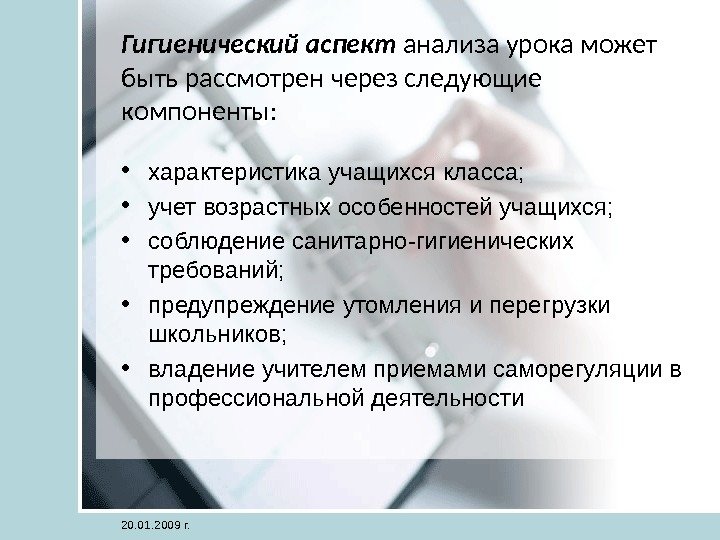 Гигиенический аспект анализа урока может быть рассмотрен через следующие компоненты:

• характеристика учащихся класса;
• учет возрастных особенностей учащихся;
• соблюдение санитарно-гигиенических требований;
• предупреждение утомления и перегрузки школьников;
• владение учителем приемами саморегуляции в профессиональной деятельности

20.01.2009 г.